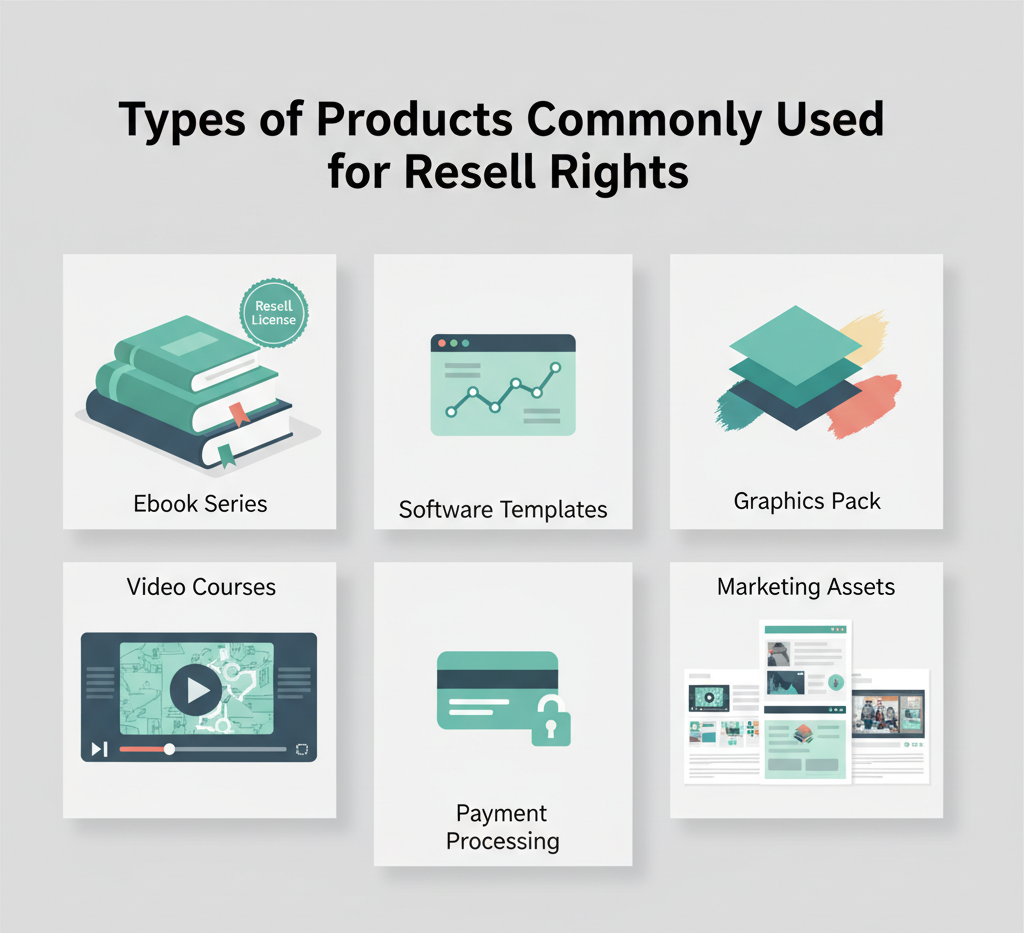 Types of Products Commonly Used for Resell Rights

Resell License

Ebook Series

Software Templates

Graphics Pack

Video Courses

Payment Processing

Marketing Assets